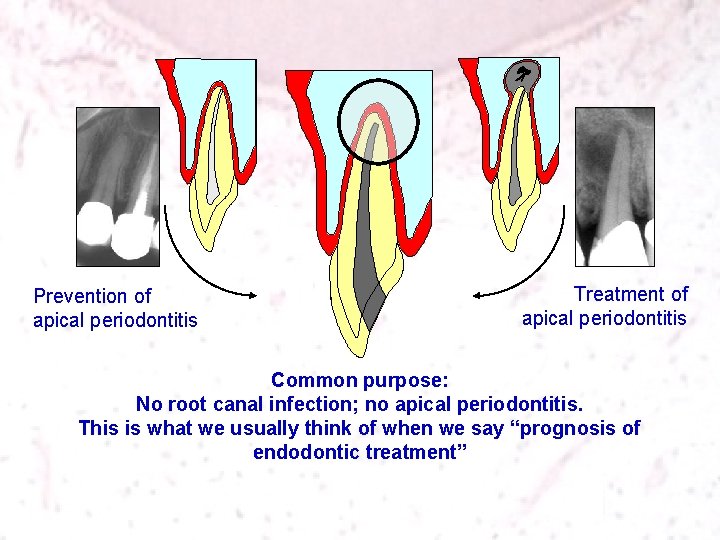 Prevention of apical periodontitis

Treatment of apical periodontitis

Common purpose:
No root canal infection; no apical periodontitis.
This is what we usually think of when we say “prognosis of endodontic treatment”